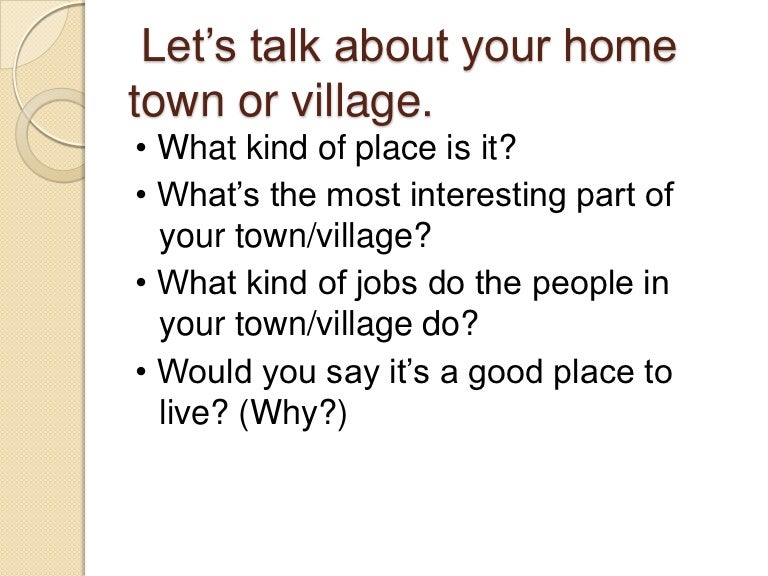 Let’s talk about your home town or village.

• What kind of place is it?
• What’s the most interesting part of your town/village?
• What kind of jobs do the people in your town/village do?
• Would you say it’s a good place to live? (Why?)